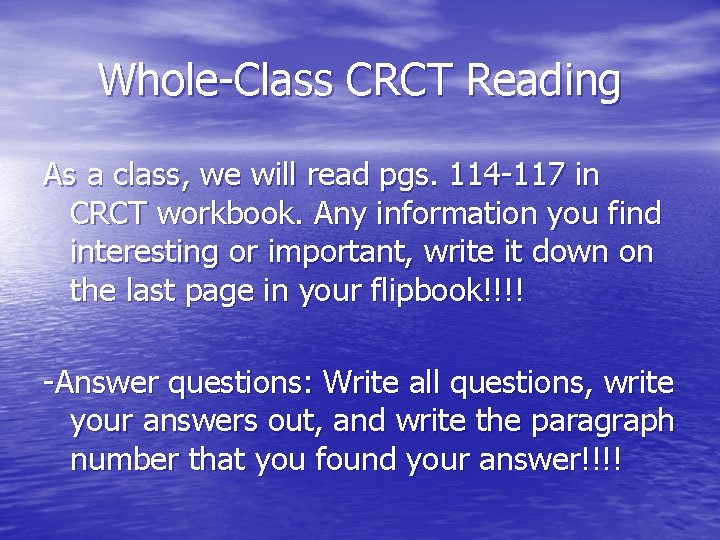 Whole-Class CRCT Reading

As a class, we will read pgs. 114-117 in CRCT workbook. Any information you find interesting or important, write it down on the last page in your flipbook!!!!

-Answer questions: Write all questions, write your answers out, and write the paragraph number that you found your answer!!!!